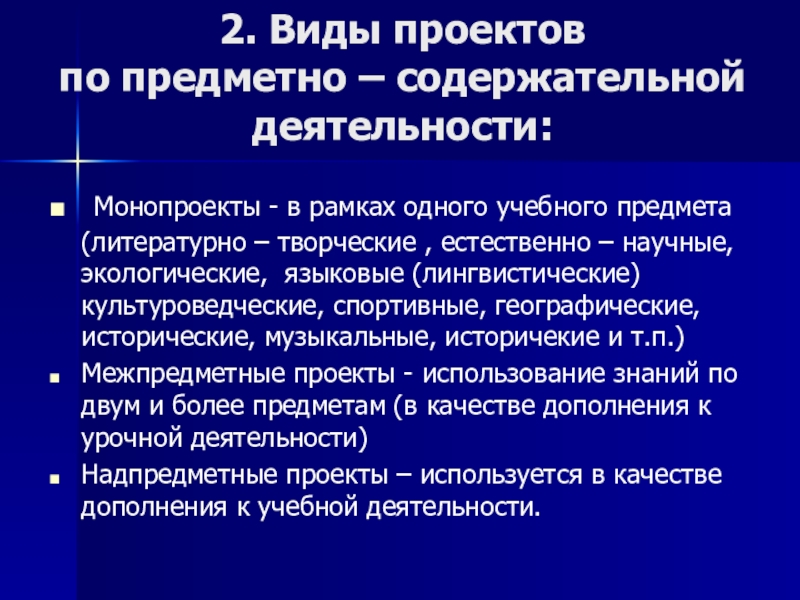 2. Виды проектов
по предметно – содержательной деятельности:

Монопроекты - в рамках одного учебного предмета (литературно – творческие , естественно – научные, экологические, языковые (лингвистические) культуроведческие, спортивные, географические, исторические, музыкальные, историчекие и т.п.)

Межпредметные проекты - использование знаний по двум и более предметам (в качестве дополнения к урочной деятельности)

Надпредметные проекты – используется в качестве дополнения к учебной деятельности.